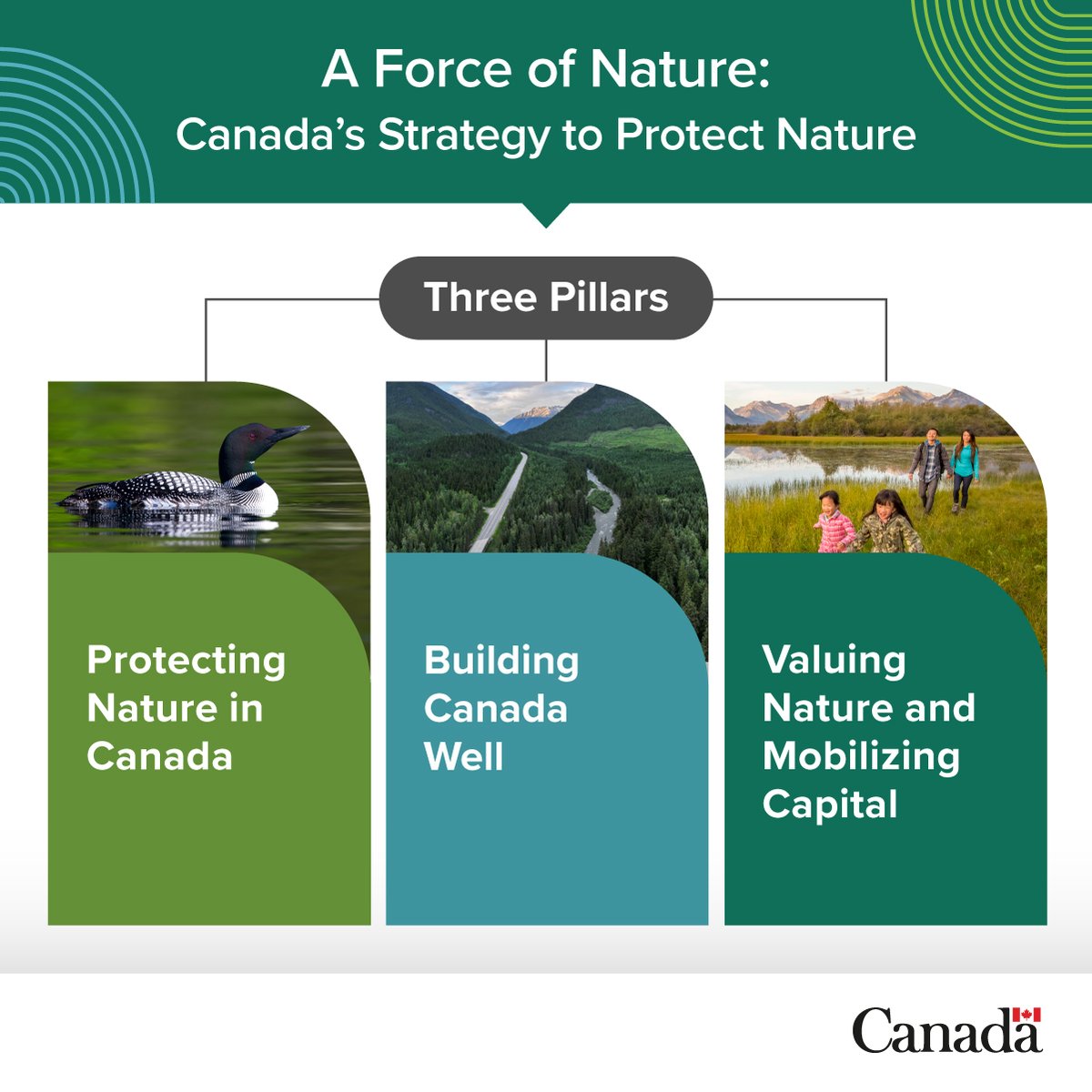 A Force of Nature:
Canada's Strategy to Protect Nature

Three Pillars

Protecting Nature in Canada

Building Canada Well

Valuing Nature and Mobilizing Capital

Canada